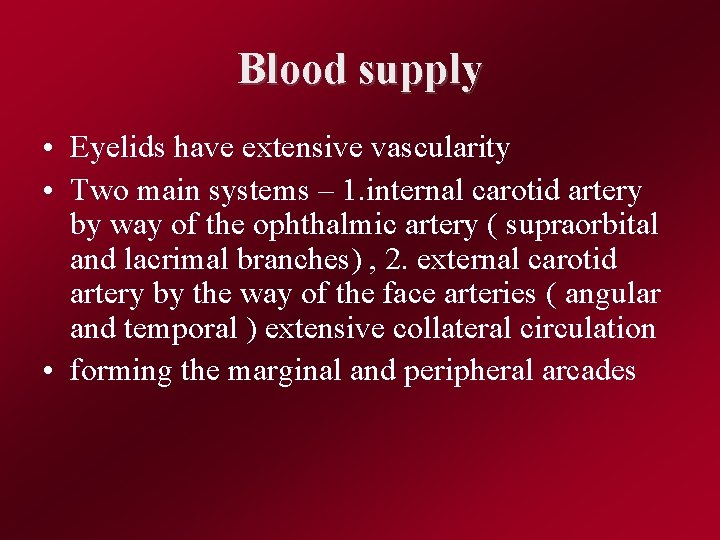 Blood supply

• Eyelids have extensive vascularity
• Two main systems – 1.internal carotid artery by way of the ophthalmic artery ( supraorbital and lacrimal branches) , 2. external carotid artery by the way of the face arteries ( angular and temporal ) extensive collateral circulation
• forming the marginal and peripheral arcades